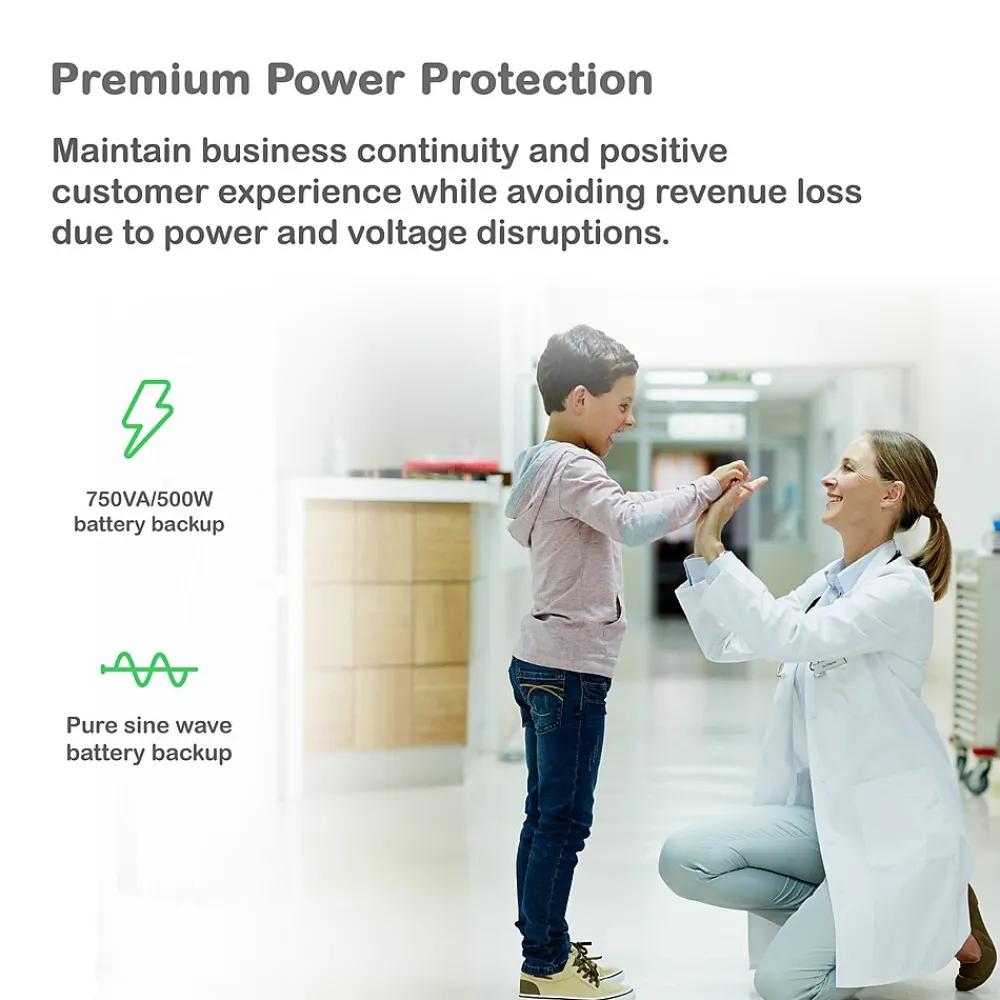 Premium Power Protection

Maintain business continuity and positive customer experience while avoiding revenue loss due to power and voltage disruptions.

750VA/500W battery backup

Pure sine wave battery backup